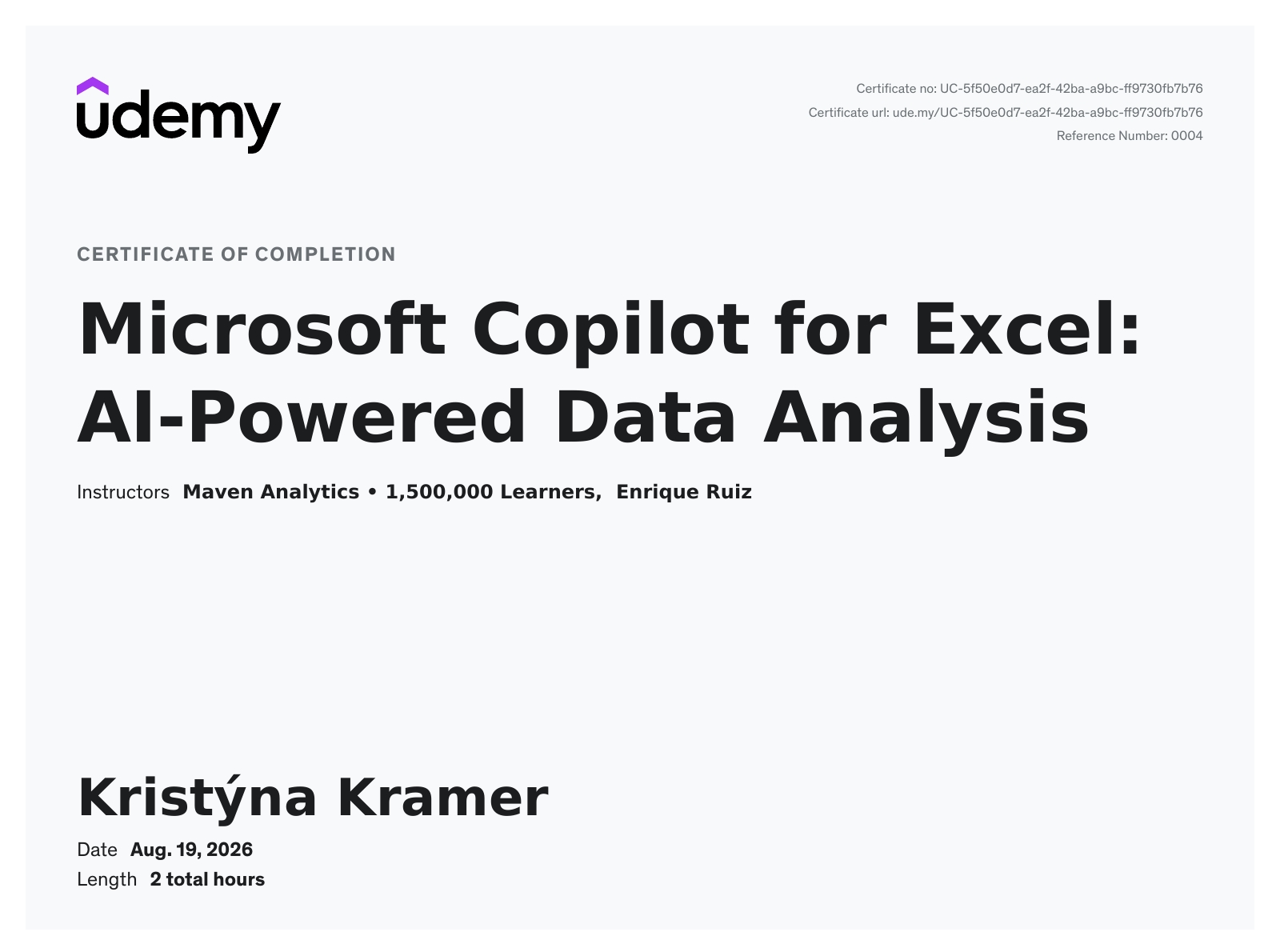 udemy

Certificate no: UC-5f50e0d7-ea2f-42ba-a9bc-ff9730fb7b76
Certificate url: ude.my/UC-5f50e0d7-ea2f-42ba-a9bc-ff9730fb7b76
Reference Number: 0004

CERTIFICATE OF COMPLETION

Microsoft Copilot for Excel: AI-Powered Data Analysis

Instructors Maven Analytics • 1,500,000 Learners, Enrique Ruiz

Kristýna Kramer

Date Aug. 19, 2026
Length 2 total hours